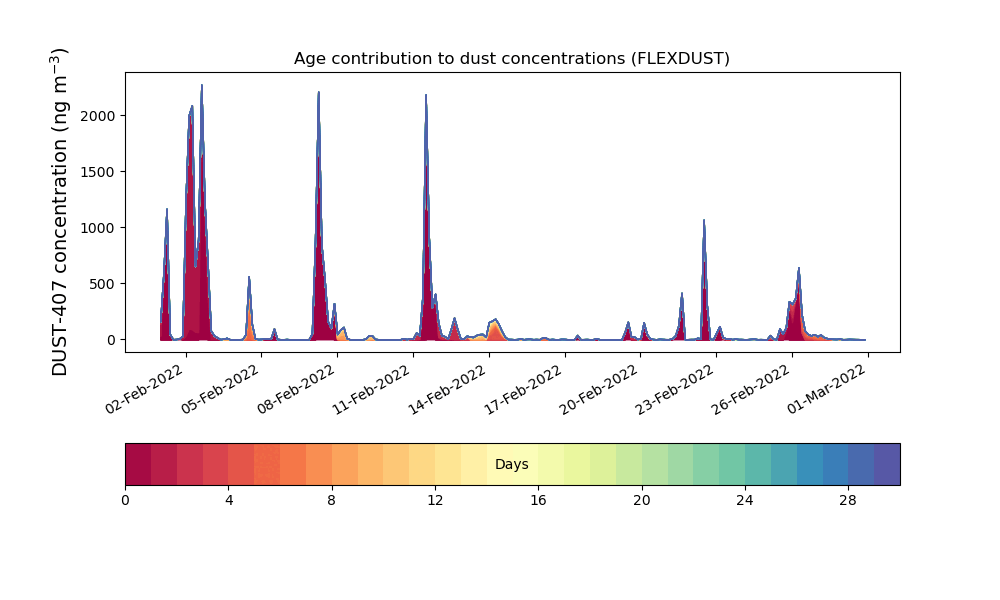 Age contribution to dust concentrations (FLEXDUST)

DUST-407 concentration (ng m$^{-3}$)

2000
1500
1000
500
0

02-Feb-2022
05-Feb-2022
08-Feb-2022
11-Feb-2022
14-Feb-2022
17-Feb-2022
20-Feb-2022
23-Feb-2022
26-Feb-2022
01-Mar-2022

Days

0
4
8
12
16
20
24
28